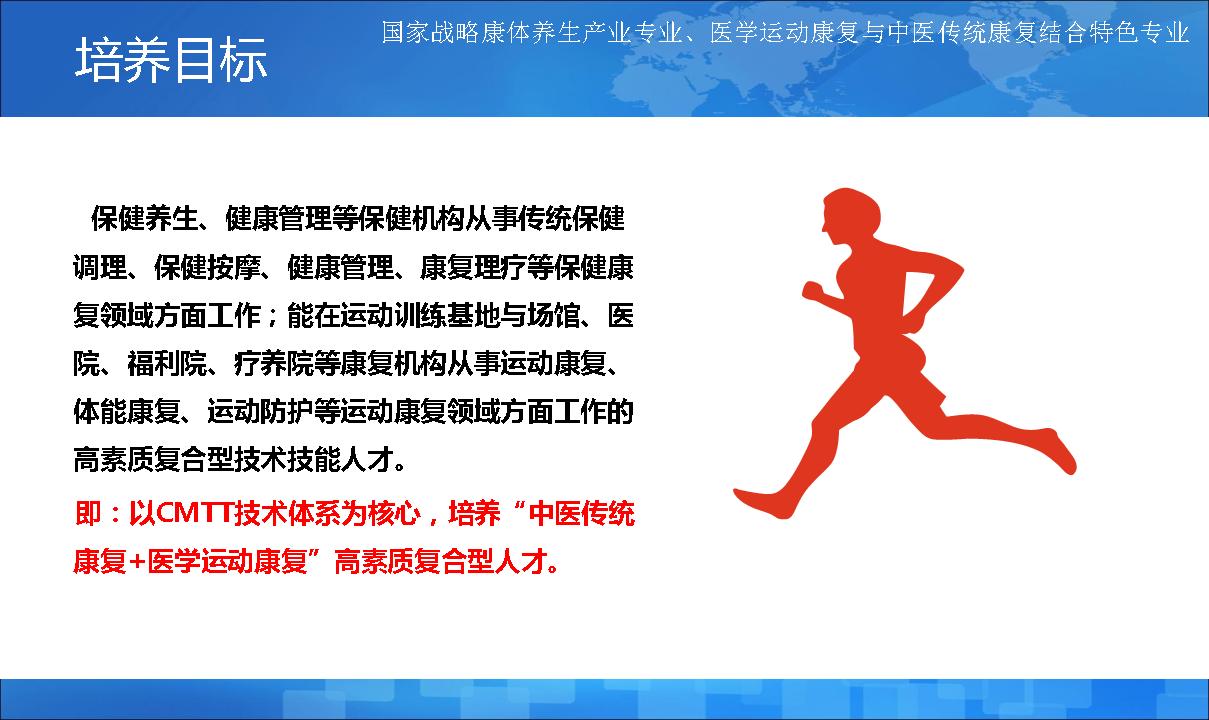 培养目标

国家战略康体养生产业专业、医学运动康复与中医传统康复结合特色专业

保健养生、健康管理等保健机构从事传统保健调理、保健按摩、健康管理、康复理疗等保健康复领域方面工作；能在运动训练基地与场馆、医院、福利院、疗养院等康复机构从事运动康复、体能康复、运动防护等运动康复领域方面工作的高素质复合型技术技能人才。

即：以CMTT技术体系为核心，培养“中医传统康复+医学运动康复”高素质复合型人才。